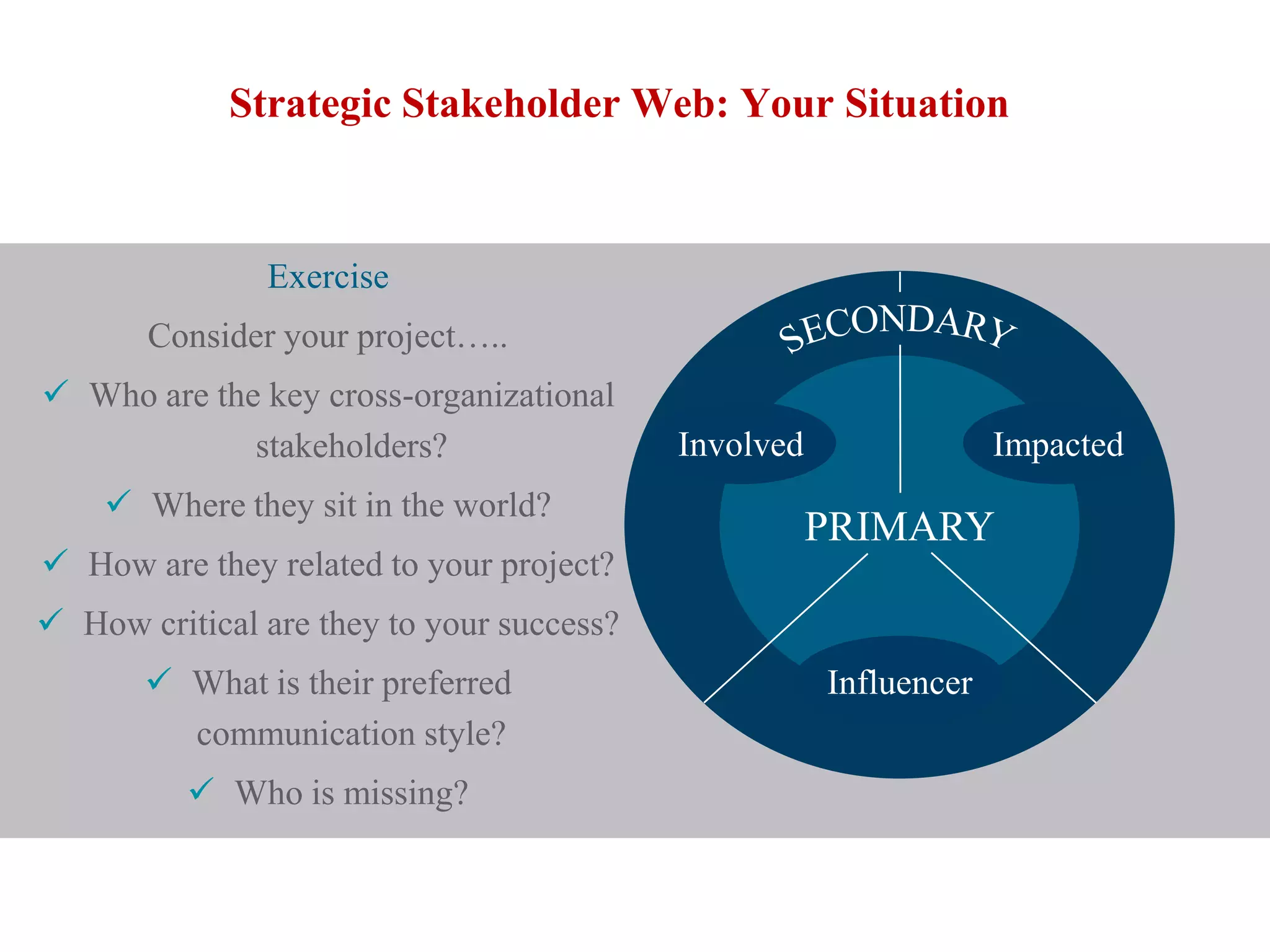 Strategic Stakeholder Web: Your Situation

Exercise

Consider your project…..

✓ Who are the key cross-organizational stakeholders?

✓ Where they sit in the world?

✓ How are they related to your project?

✓ How critical are they to your success?

✓ What is their preferred communication style?

✓ Who is missing?

SECONDARY

Involved

Impacted

PRIMARY

Influencer